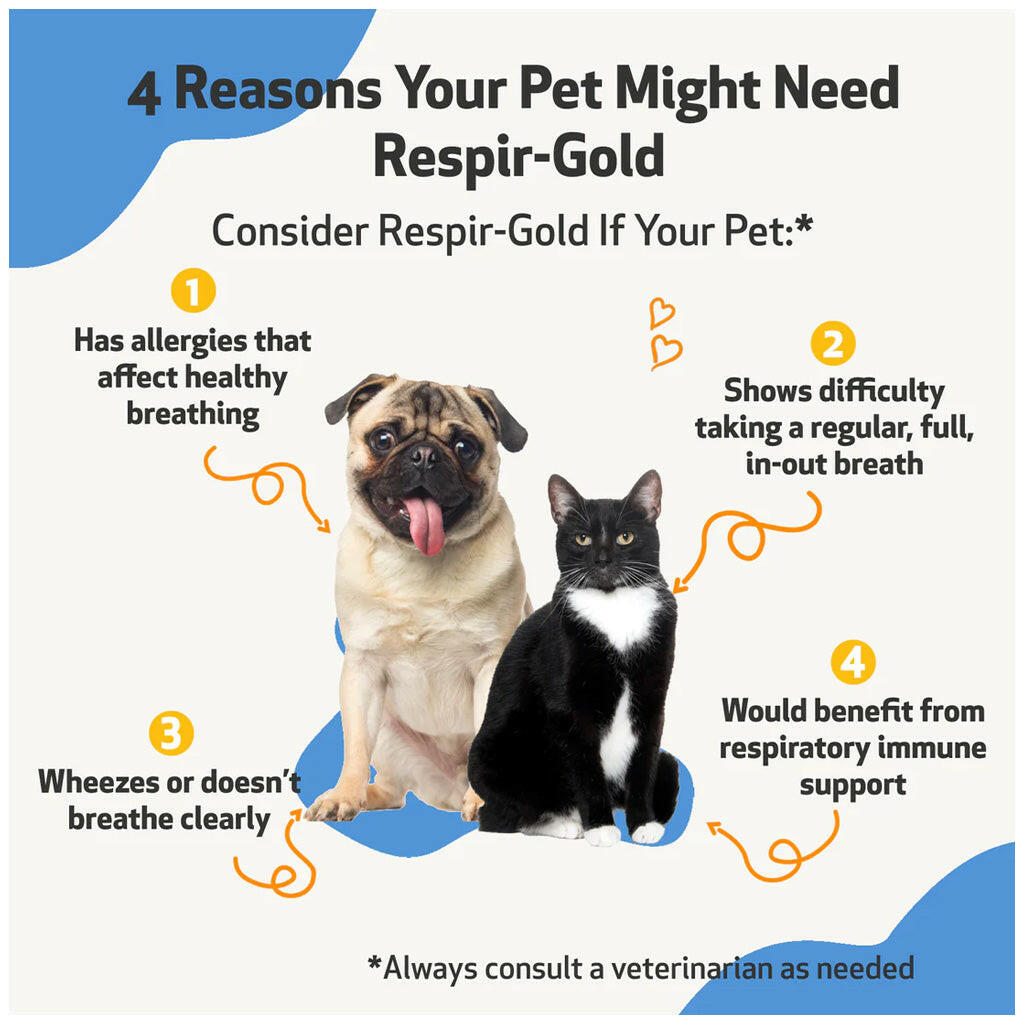 4 Reasons Your Pet Might Need Respir-Gold

Consider Respir-Gold If Your Pet:*

1
Has allergies that affect healthy breathing

2
Shows difficulty taking a regular, full, in-out breath

3
Wheezes or doesn't breathe clearly

4
Would benefit from respiratory immune support

*Always consult a veterinarian as needed